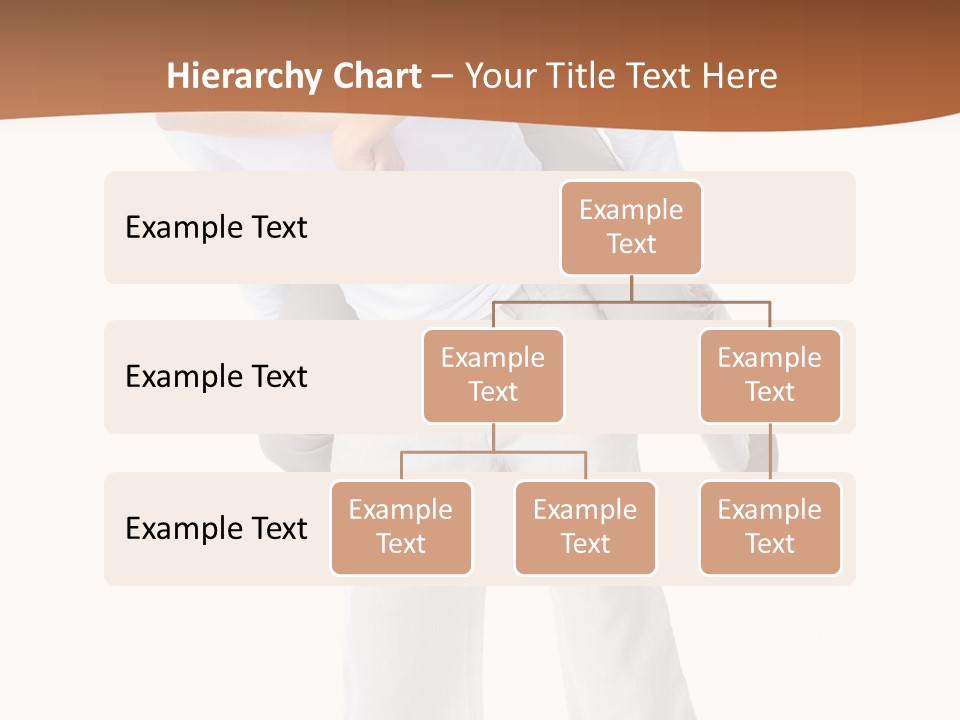 Hierarchy Chart – Your Title Text Here

Example Text

Example Text

Example Text

Example Text

Example Text

Example Text

Example Text

Example Text

Example Text